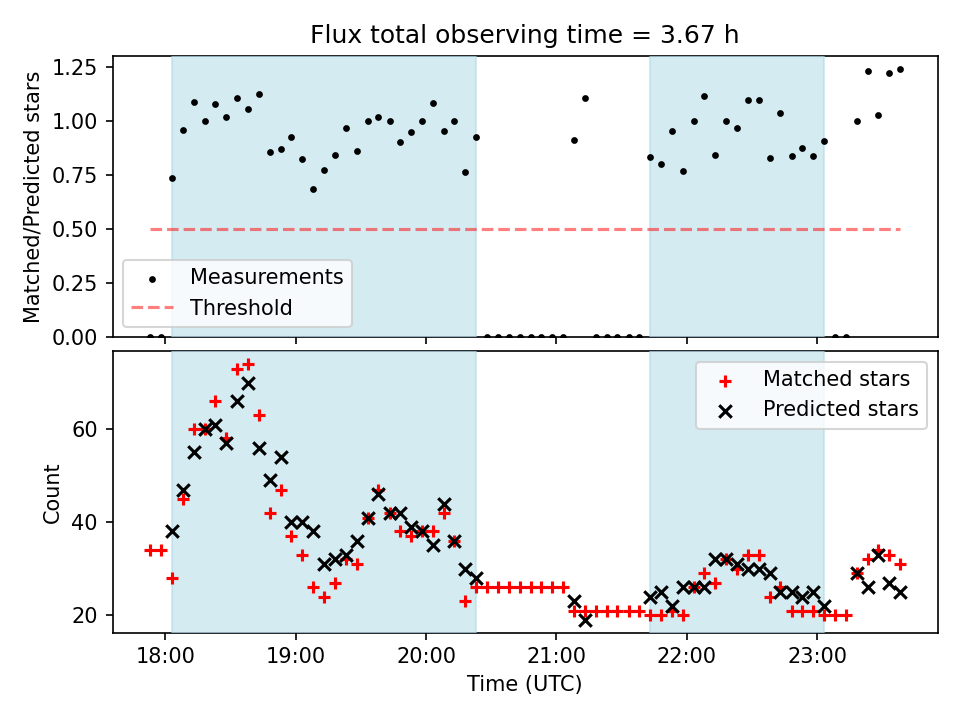 Flux total observing time = 3.67 h

Matched/Predicted stars

1.25
1.00
0.75
0.50
0.25
0.00

Measurements
Threshold

Count

60
40
20

Matched stars
Predicted stars

18:00
19:00
20:00
21:00
22:00
23:00

Time (UTC)